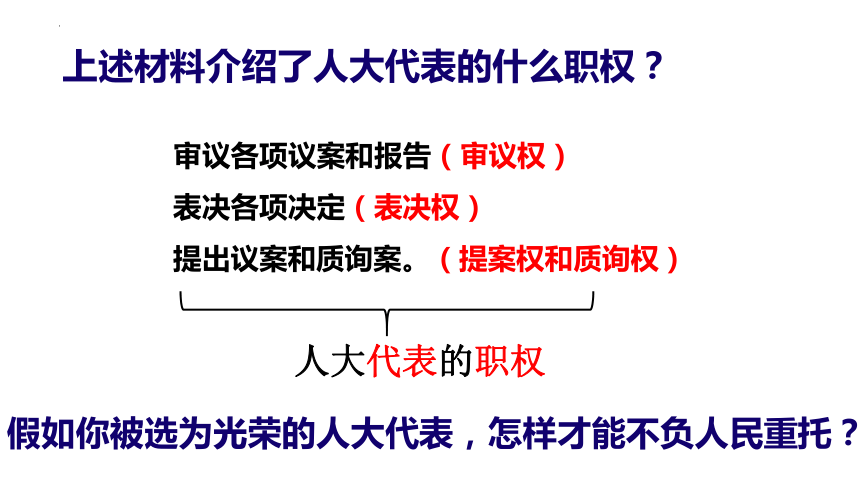 上述材料介绍了人大代表的什么职权？

审议各项议案和报告（审议权）
表决各项决定（表决权）
提出议案和质询案。（提案权和质询权）

人大代表的职权

假如你被选为光荣的人大代表，怎样才能不负人民重托？